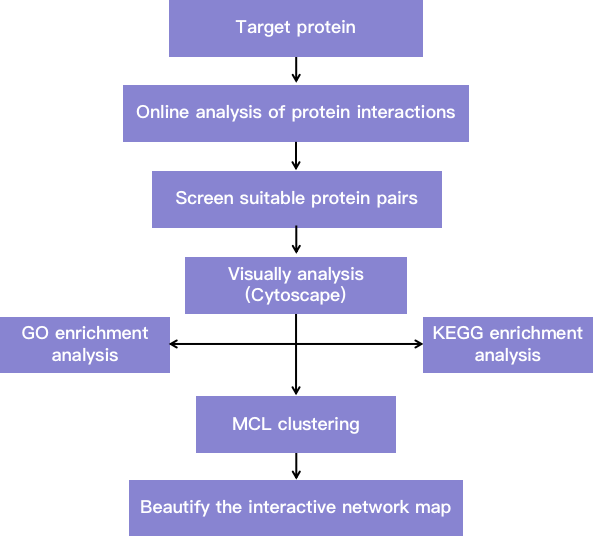 Target protein

Online analysis of protein interactions

Screen suitable protein pairs

Visually analysis
(Cytoscape)

GO enrichment analysis

KEGG enrichment analysis

MCL clustering

Beautify the interactive network map